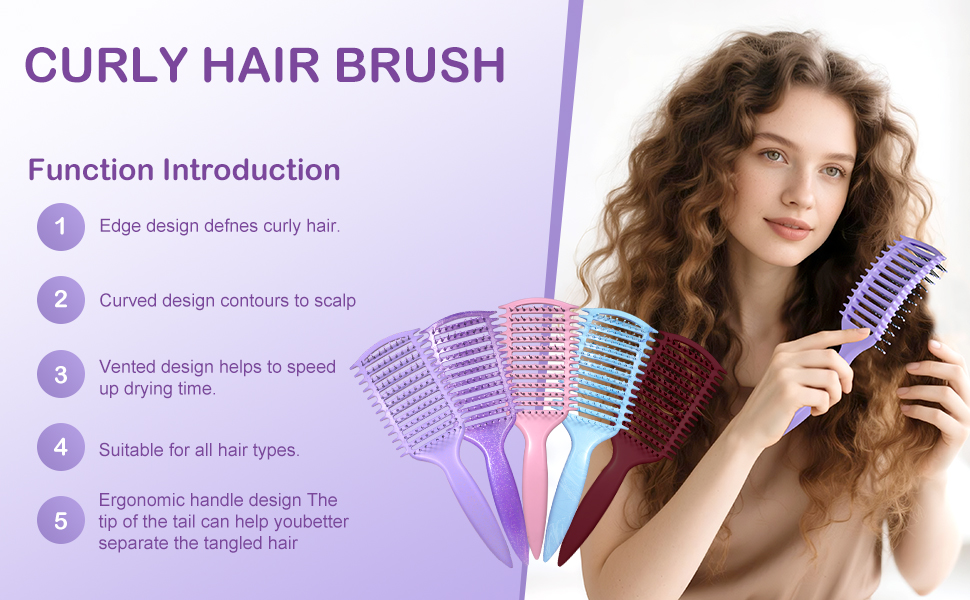 CURLY HAIR BRUSH

Function Introduction

1 Edge design defnes curly hair.

2 Curved design contours to scalp

3 Vented design helps to speed up drying time.

4 Suitable for all hair types.

5 Ergonomic handle design The tip of the tail can help youbetter separate the tangled hair